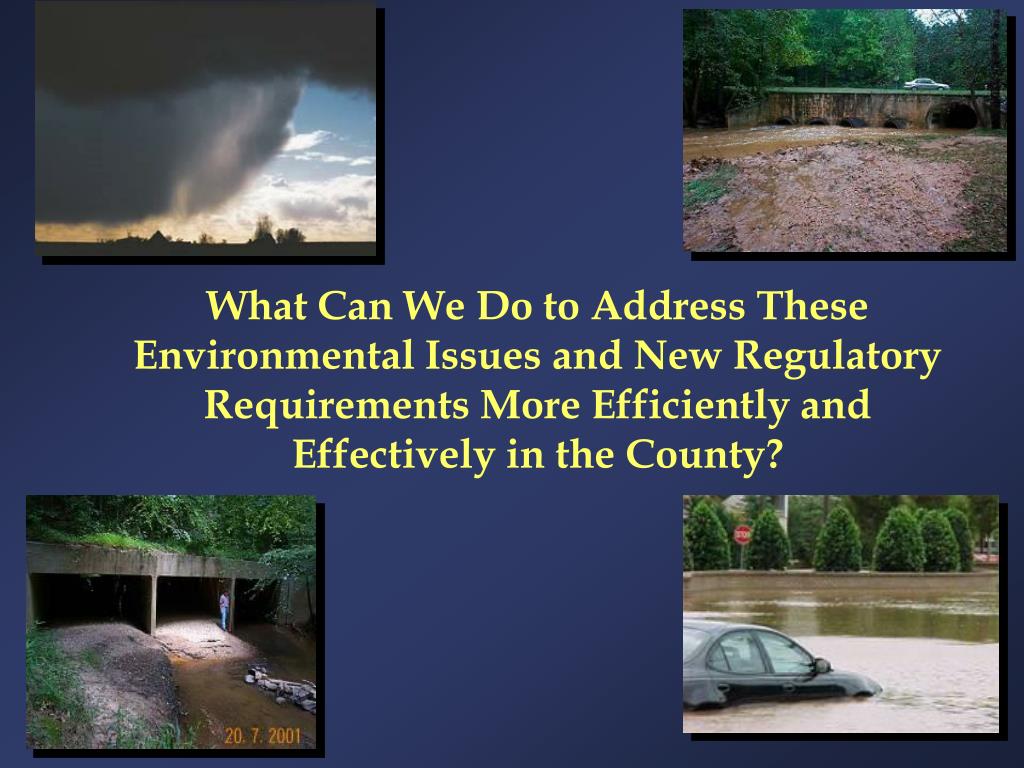 What Can We Do to Address These Environmental Issues and New Regulatory Requirements More Efficiently and Effectively in the County?

20. 7. 2001